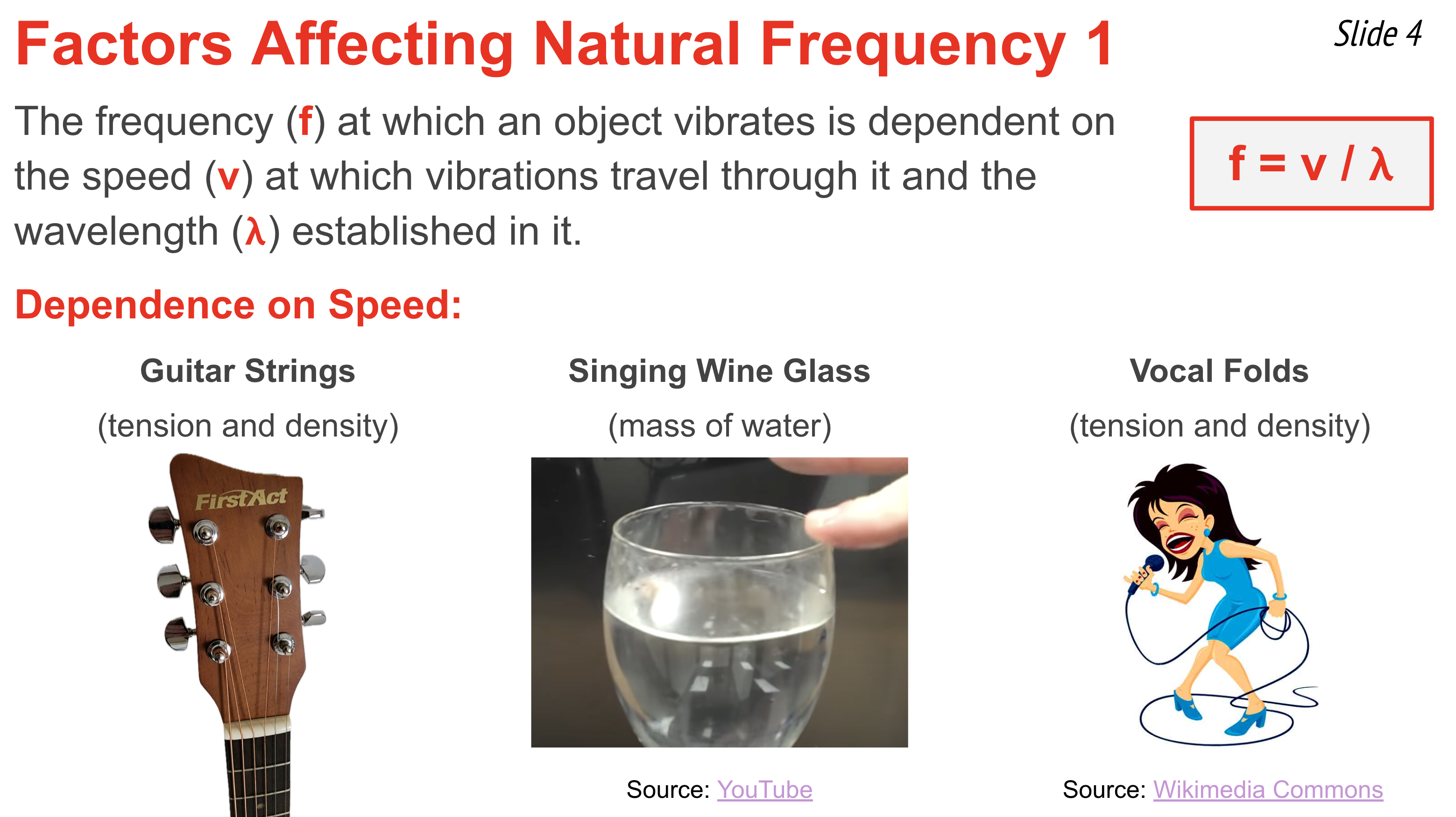 Factors Affecting Natural Frequency 1

Slide 4

The frequency (f) at which an object vibrates is dependent on the speed (v) at which vibrations travel through it and the wavelength (λ) established in it.

$f = v / \lambda$

Dependence on Speed:

Guitar Strings

(tension and density)

FirstAct

Singing Wine Glass

(mass of water)

Source: YouTube

Vocal Folds

(tension and density)

Source: Wikimedia Commons